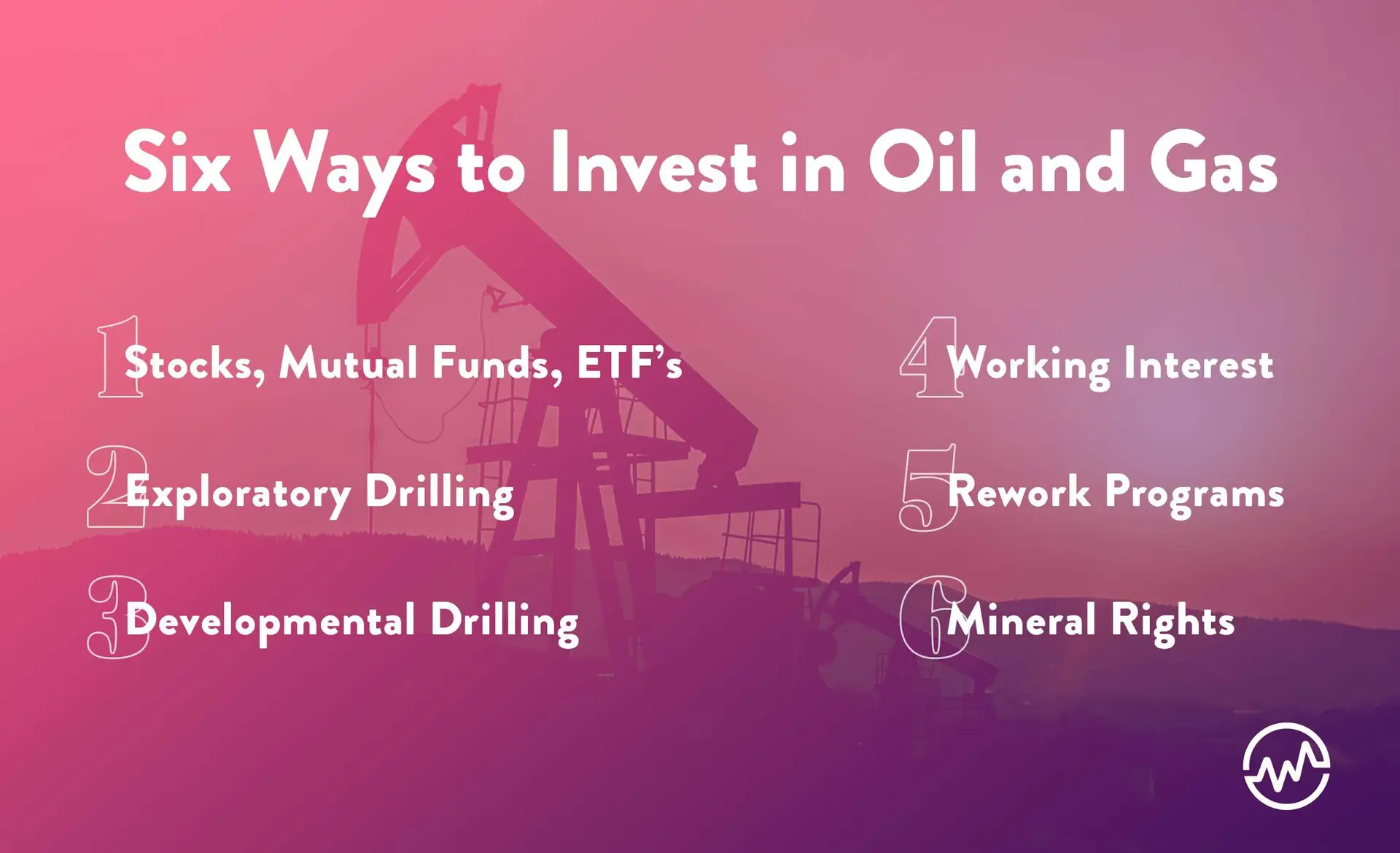 Six Ways to Invest in Oil and Gas

1 Stocks, Mutual Funds, ETF's

2 Exploratory Drilling

3 Developmental Drilling

4 Working Interest

5 Rework Programs

6 Mineral Rights